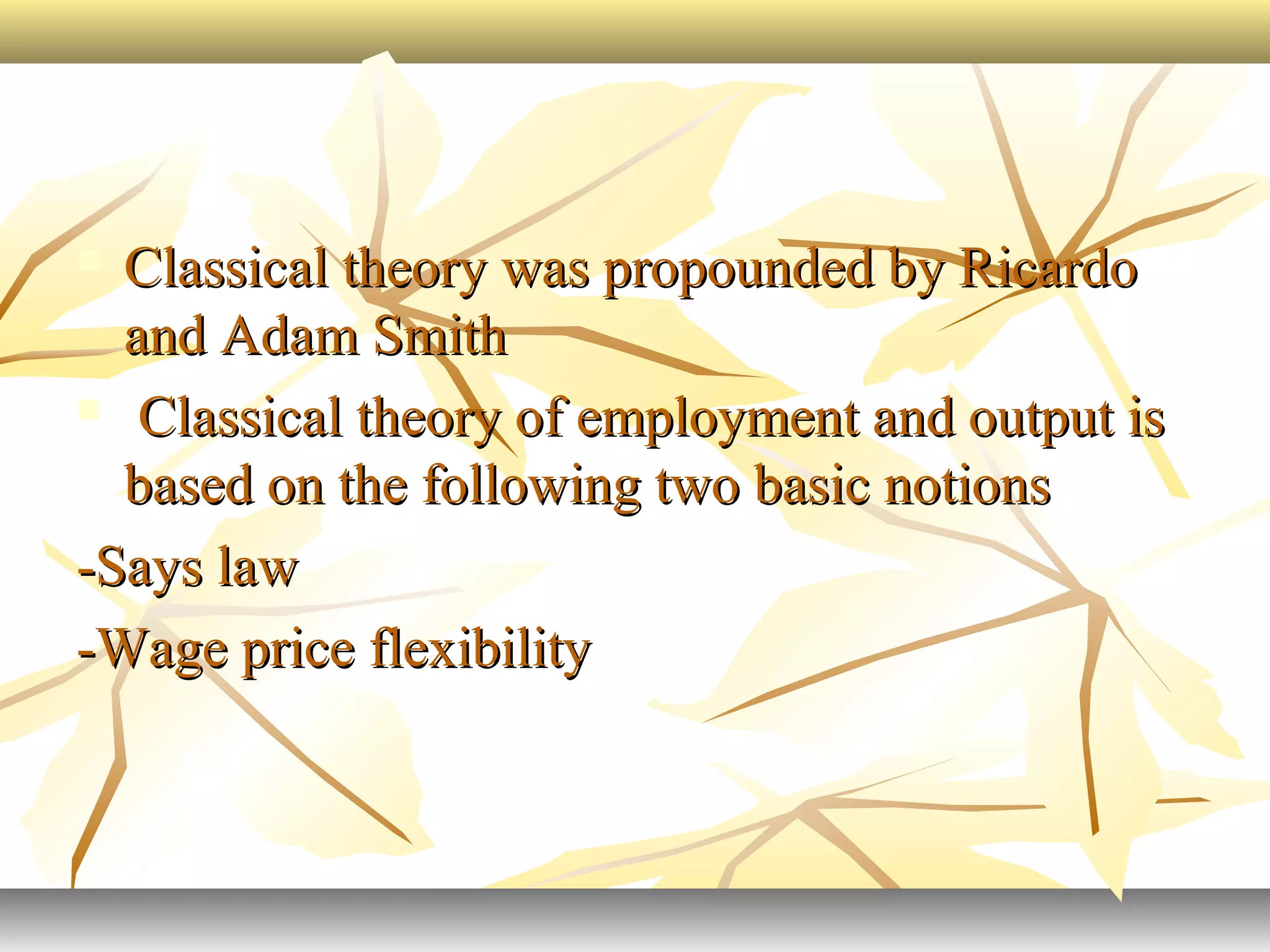 Classical theory was propounded by Ricardo and Adam Smith

Classical theory of employment and output is based on the following two basic notions

-Says law

-Wage price flexibility